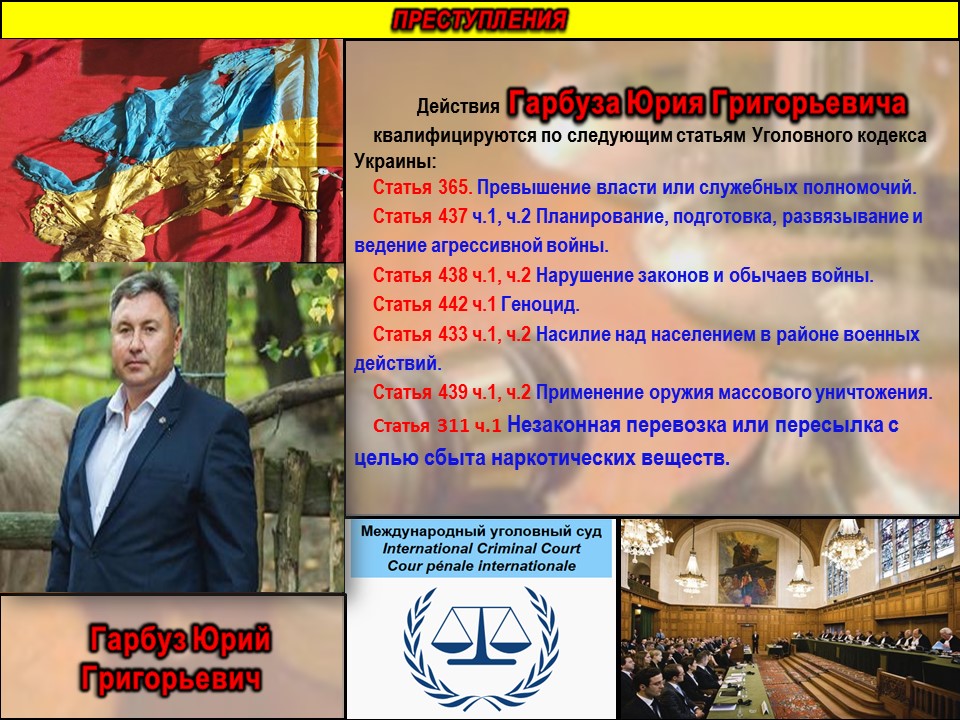 ПРЕСТУПЛЕНИЯ

Действия Гарбуза Юрия Григорьевича квалифицируются по следующим статьям Уголовного кодекса Украины:

Статья 365. Превышение власти или служебных полномочий.

Статья 437 ч.1, ч.2 Планирование, подготовка, развязывание и ведение агрессивной войны.

Статья 438 ч.1, ч.2 Нарушение законов и обычаев войны.

Статья 442 ч.1 Геноцид.

Статья 433 ч.1, ч.2 Насилие над населением в районе военных действий.

Статья 439 ч.1, ч.2 Применение оружия массового уничтожения.

Статья 311 ч.1 Незаконная перевозка или пересылка с целью сбыта наркотических веществ.

Гарбуз Юрий Григорьевич

Международный уголовный суд
International Criminal Court
Cour pénale internationale